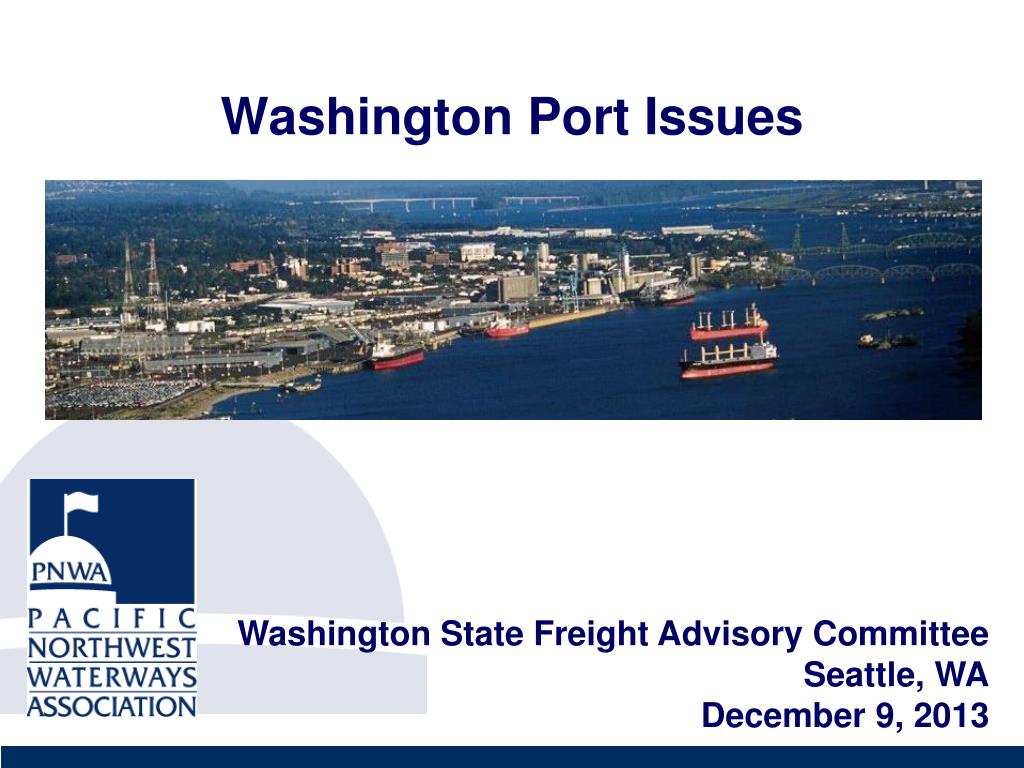 Washington Port Issues

PNWA
PACIFIC
NORTHWEST
WATERWAYS
ASSOCIATION

Washington State Freight Advisory Committee
Seattle, WA
December 9, 2013